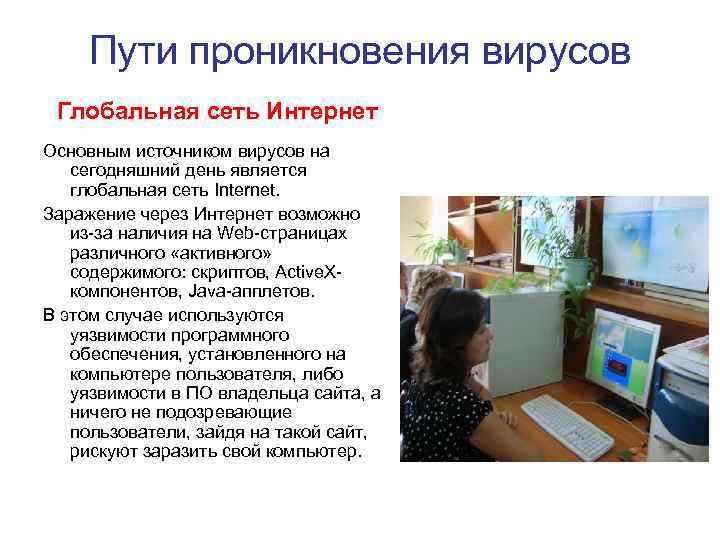 Пути проникновения вирусов

Глобальная сеть Интернет

Основным источником вирусов на сегодняшний день является глобальная сеть Internet.

Заражение через Интернет возможно из-за наличия на Web-страницах различного «активного» содержимого: скриптов, ActiveX-компонентов, Java-апплетов.

В этом случае используются уязвимости программного обеспечения, установленного на компьютере пользователя, либо уязвимости в ПО владельца сайта, а ничего не подозревающие пользователи, зайдя на такой сайт, рискуют заразить свой компьютер.